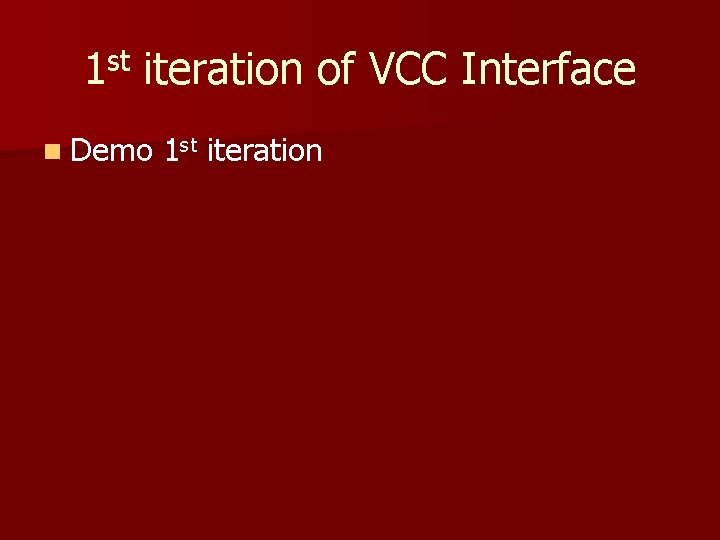 1st iteration of VCC Interface

Demo 1st iteration